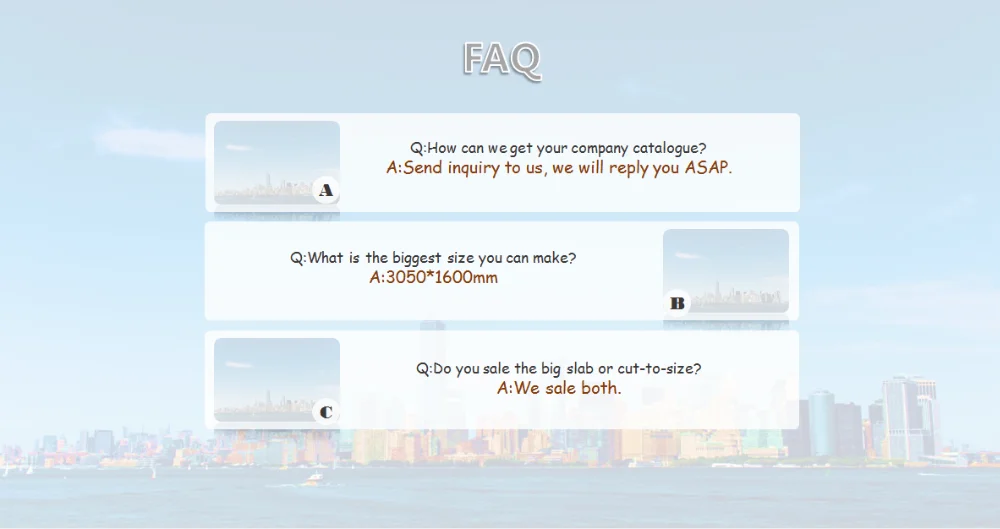 FAQ

A

Q:How can we get your company catalogue?
A:Send inquiry to us, we will reply you ASAP.

Q:What is the biggest size you can make?
A:3050*1600mm

B

C

Q:Do you sale the big slab or cut-to-size?
A:We sale both.